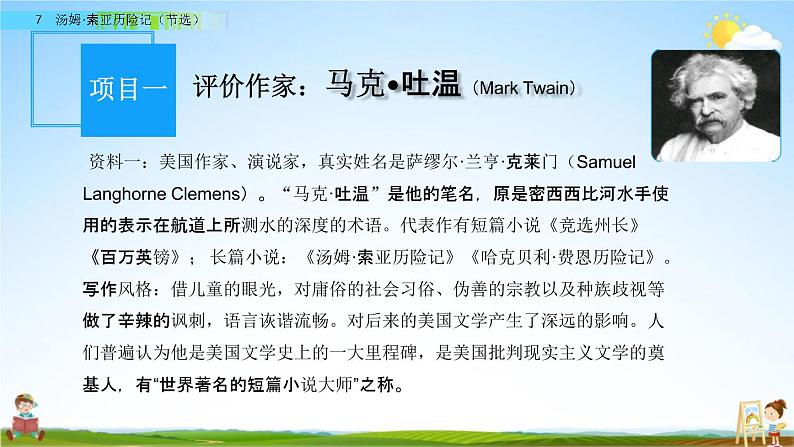 7 汤姆·索亚历险记（节选）

项目一 评价作家：马克•吐温（Mark Twain）

资料一：美国作家、演说家，真实姓名是萨缪尔·兰亨·克莱门（Samuel Langhorne Clemens）。“马克·吐温”是他的笔名，原是密西西比河水手使用的表示在航道上所测水的深度的术语。代表作有短篇小说《竞选州长》《百万英镑》；长篇小说：《汤姆·索亚历险记》《哈克贝利·费恩历险记》。写作风格：借儿童的眼光，对庸俗的社会习俗、伪善的宗教以及种族歧视等做了辛辣的讽刺，语言诙谐流畅。对后来的美国文学产生了深远的影响。人们普遍认为他是美国文学史上的一大里程碑，是美国批判现实主义文学的奠基人，有“世界著名的短篇小说大师”之称。